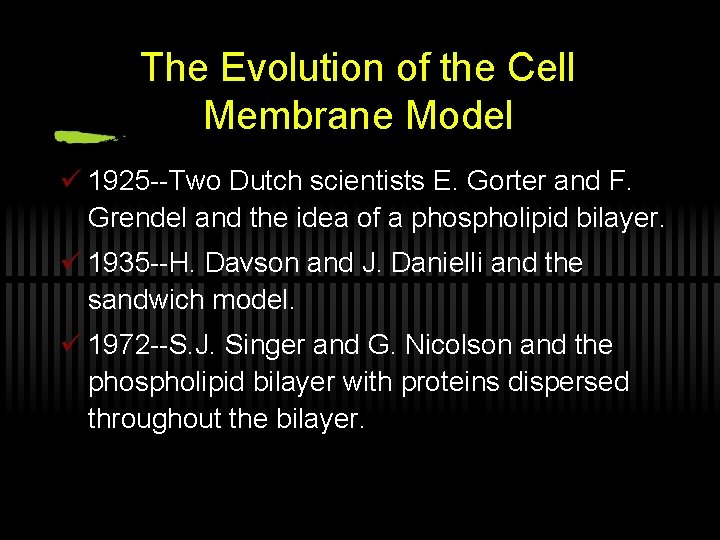 The Evolution of the Cell Membrane Model

✓ 1925--Two Dutch scientists E. Gorter and F. Grendel and the idea of a phospholipid bilayer.

✓ 1935--H. Davson and J. Danielli and the sandwich model.

✓ 1972--S.J. Singer and G. Nicolson and the phospholipid bilayer with proteins dispersed throughout the bilayer.